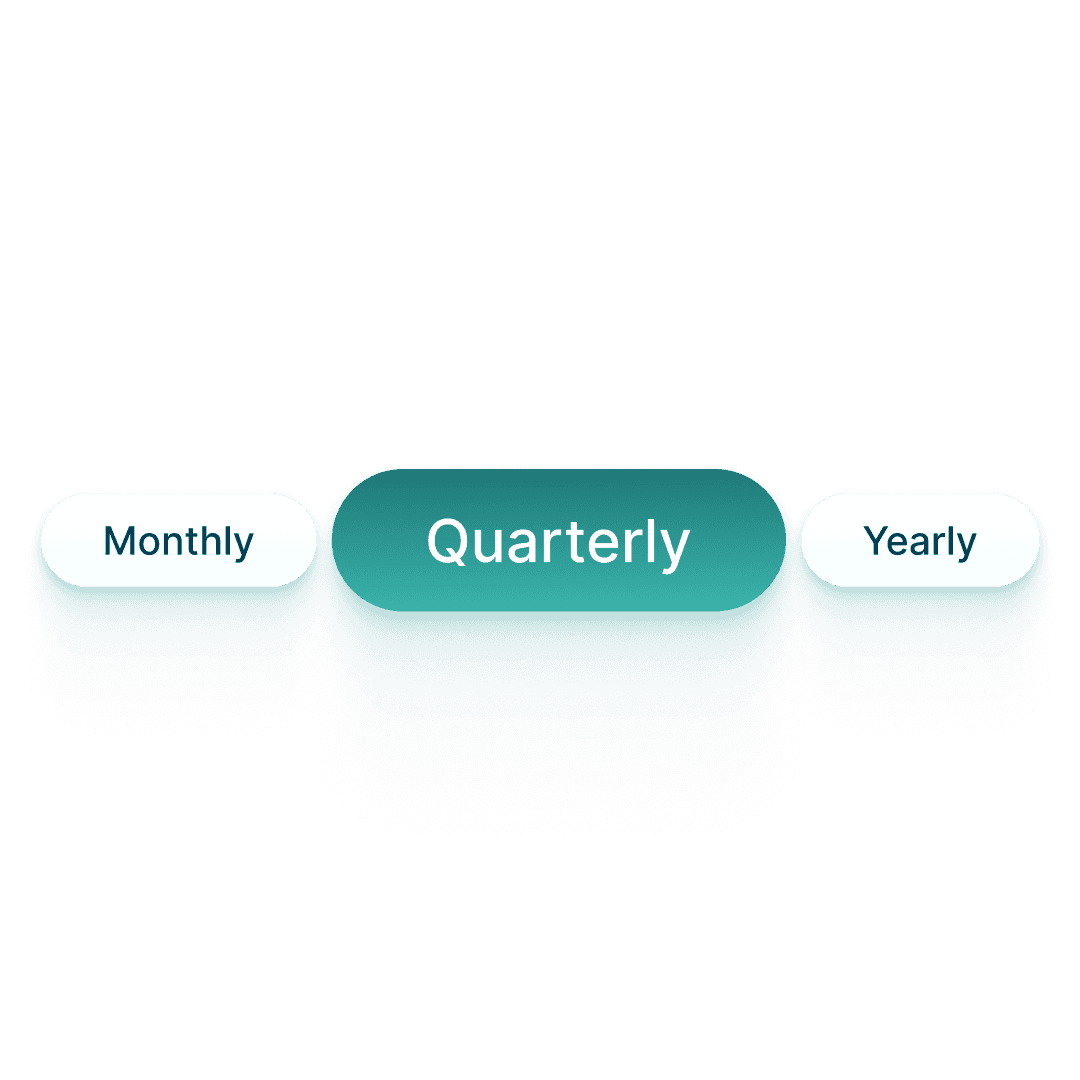 Monthly Quarterly Yearly